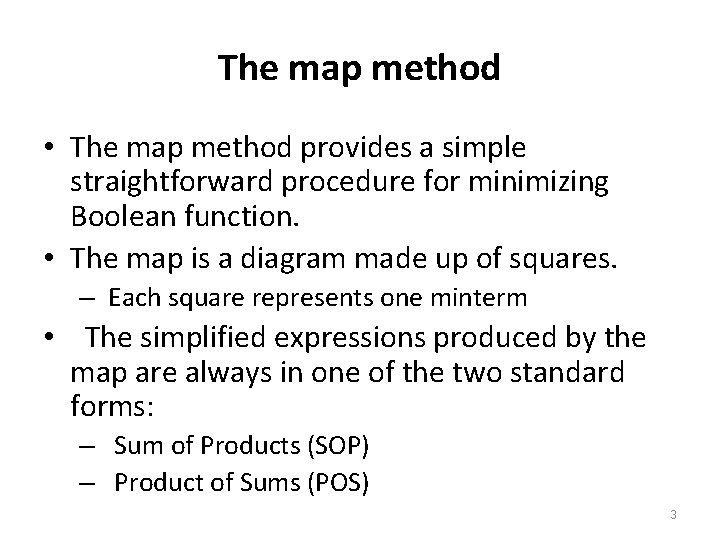 The map method

• The map method provides a simple straightforward procedure for minimizing Boolean function.
• The map is a diagram made up of squares.
– Each square represents one minterm
• The simplified expressions produced by the map are always in one of the two standard forms:
– Sum of Products (SOP)
– Product of Sums (POS)

3